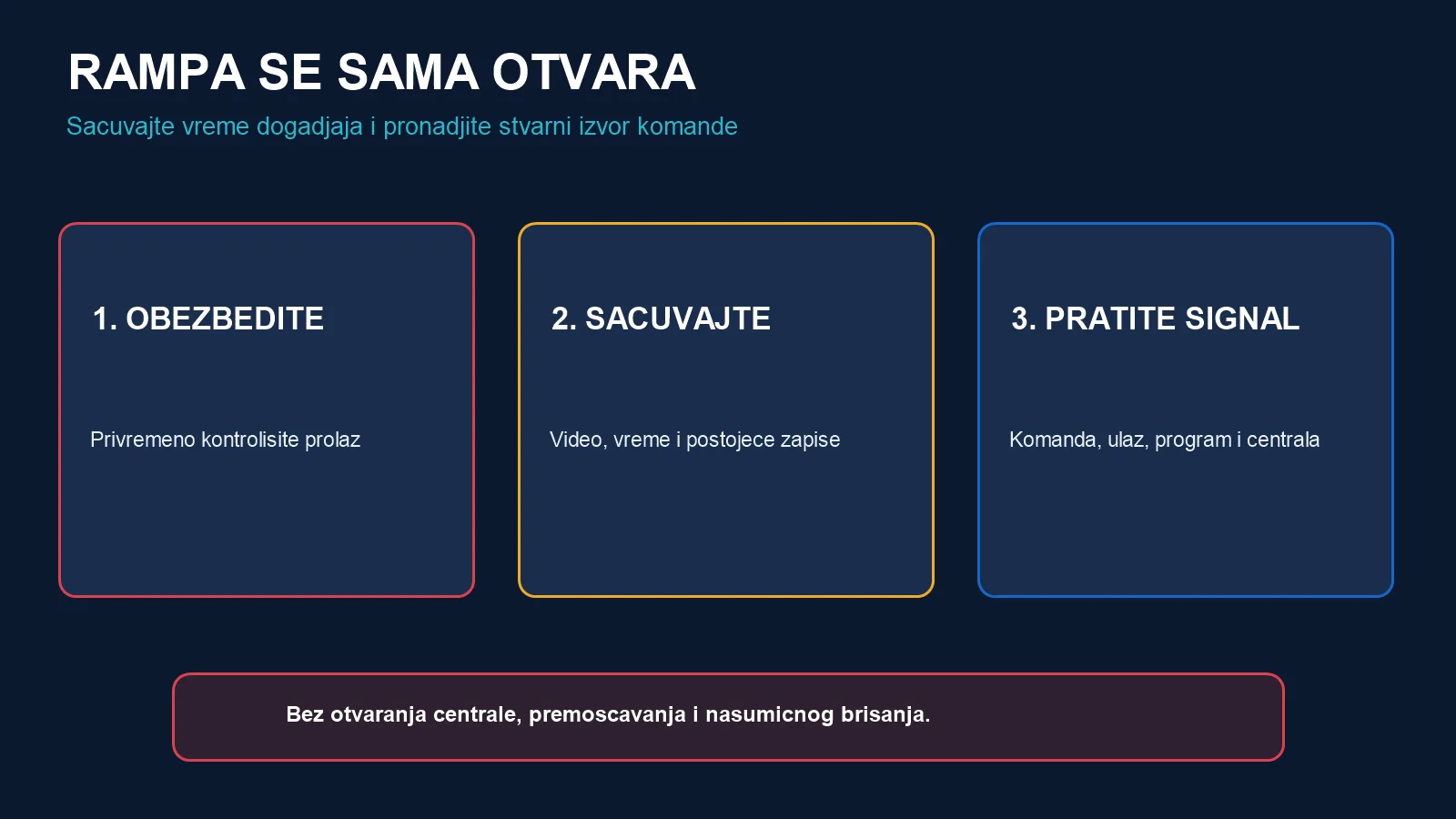 RAMPA SE SAMA OTVARA

Sacuvajte vreme dogadjaja i pronadjite stvarni izvor komande

1. OBEZBEDITE

Privremeno kontrolisite prolaz

2. SACUVAJTE

Video, vreme i postojece zapise

3. PRATITE SIGNAL

Komanda, ulaz, program i centrala

Bez otvaranja centrale, premoscavanja i nasumicnog brisanja.